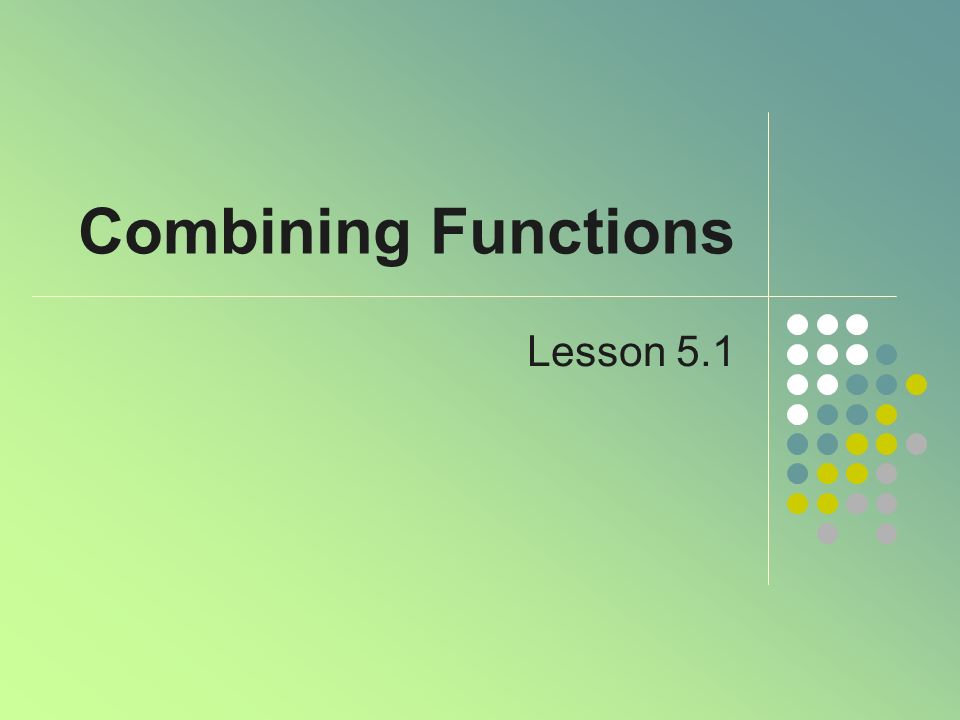 Combining Functions

Lesson 5.1